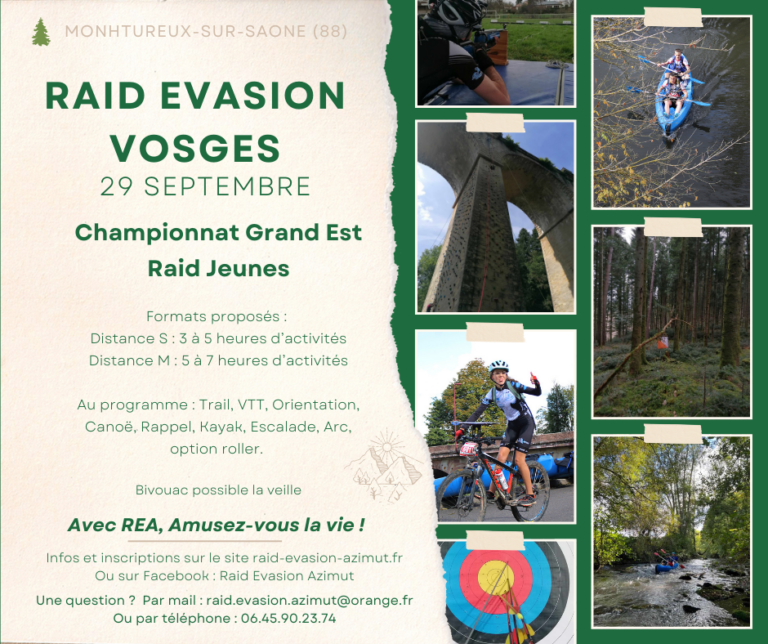 MONHTUREUX-SUR-SAONE (88)

RAID EVASION VOSGES

29 SEPTEMBRE

Championnat Grand Est

Raid Jeunes

Formats proposés :
Distance S : 3 à 5 heures d'activités
Distance M : 5 à 7 heures d'activités

Au programme : Trail, VTT, Orientation, Canoë, Rappel, Kayak, Escalade, Arc, option roller.

Bivouac possible la veille

Avec REA, Amusez-vous la vie !

Infos et inscriptions sur le site raid-evasion-azimut.fr
Ou sur Facebook : Raid Evasion Azimut

Une question ? Par mail : raid.evasion.azimut@orange.fr
Ou par téléphone : 06.45.90.23.74